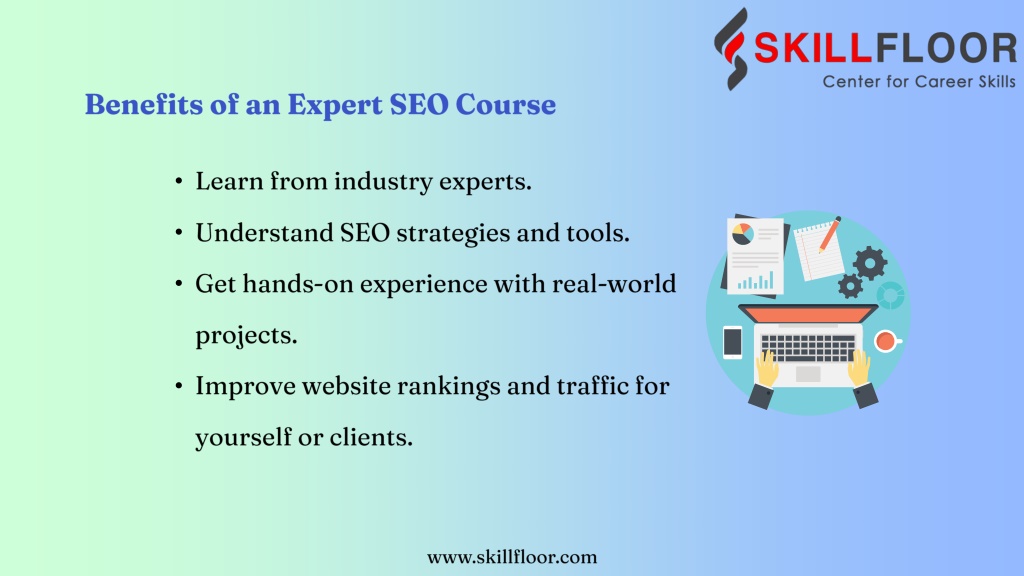 SKILLFLOOR
Center for Career Skills

Benefits of an Expert SEO Course

• Learn from industry experts.
• Understand SEO strategies and tools.
• Get hands-on experience with real-world projects.
• Improve website rankings and traffic for yourself or clients.

www.skillfloor.com